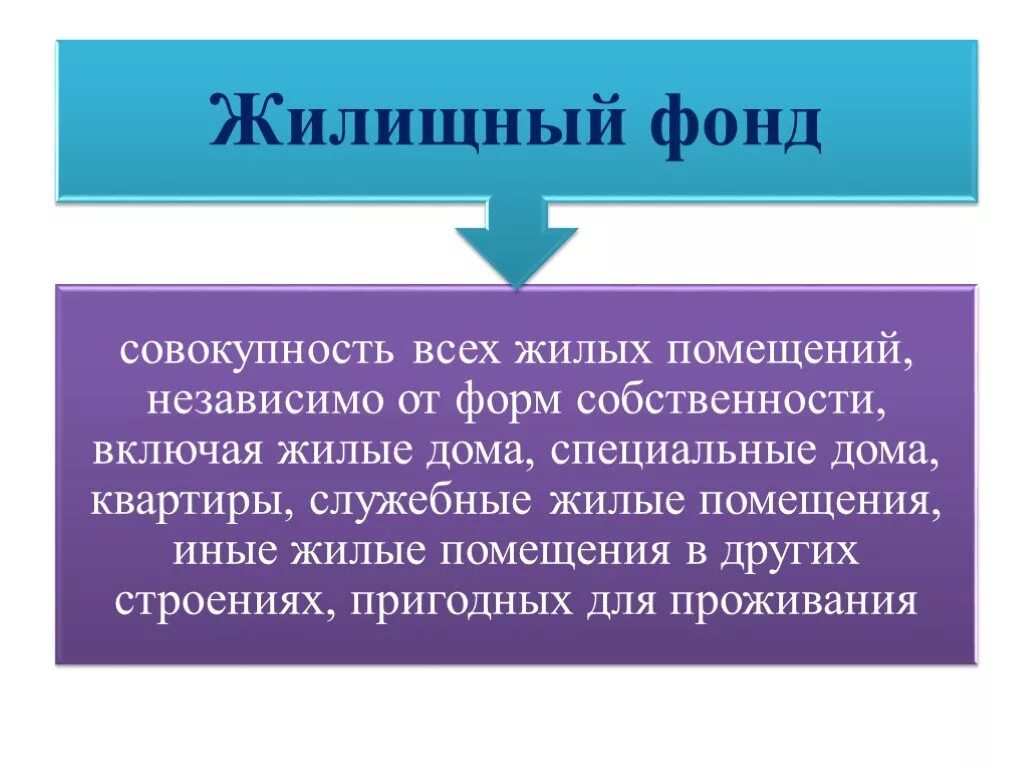 Жилищный фонд

совокупность всех жилых помещений, независимо от форм собственности, включая жилые дома, специальные дома, квартиры, служебные жилые помещения, иные жилые помещения в других строениях, пригодных для проживания